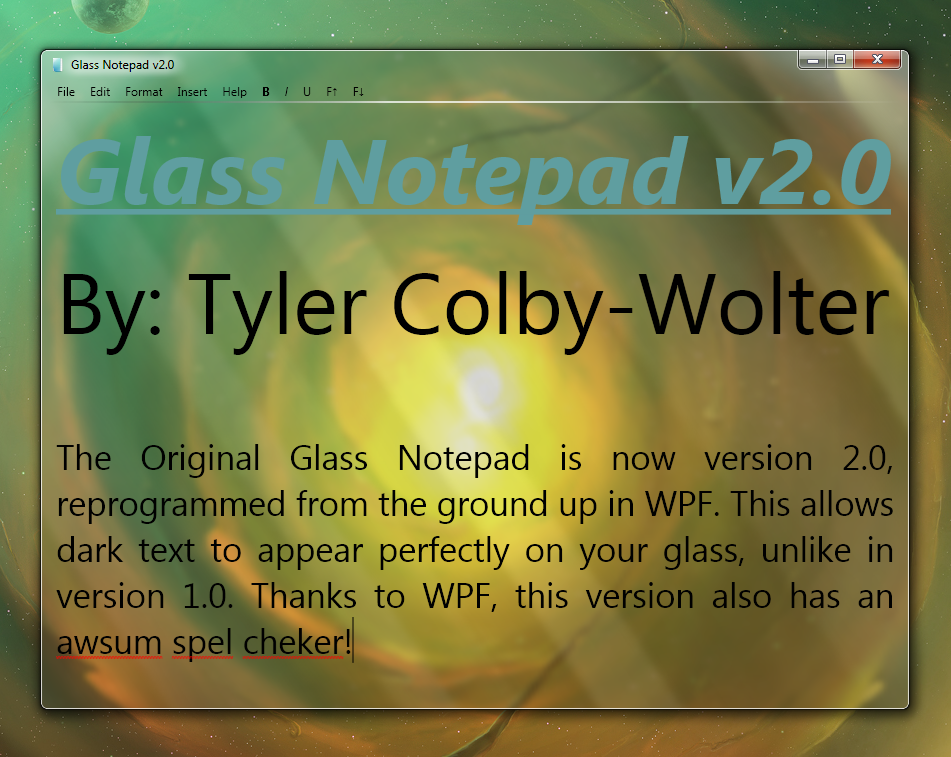 Glass Notepad v2.0

File Edit Format Insert Help B I U F↑ F↓

Glass Notepad v2.0

By: Tyler Colby-Wolter

The Original Glass Notepad is now version 2.0, reprogrammed from the ground up in WPF. This allows dark text to appear perfectly on your glass, unlike in version 1.0. Thanks to WPF, this version also has an awsum spel cheker!